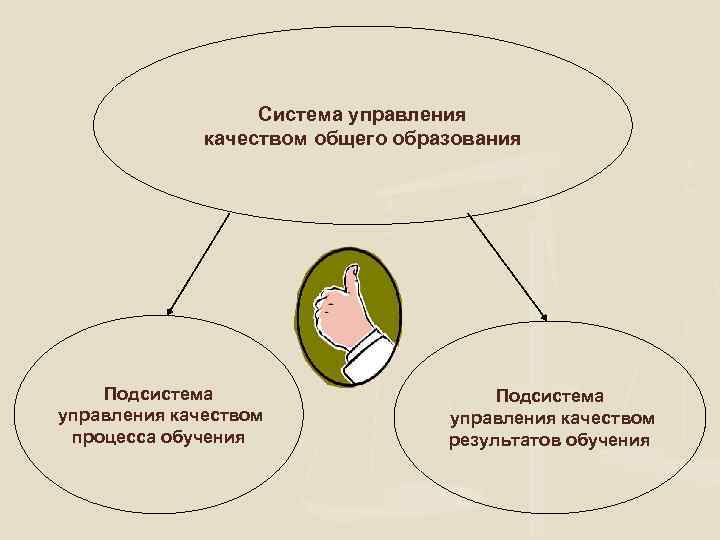 Система управления качеством общего образования

Подсистема управления качеством процесса обучения

Подсистема управления качеством результатов обучения